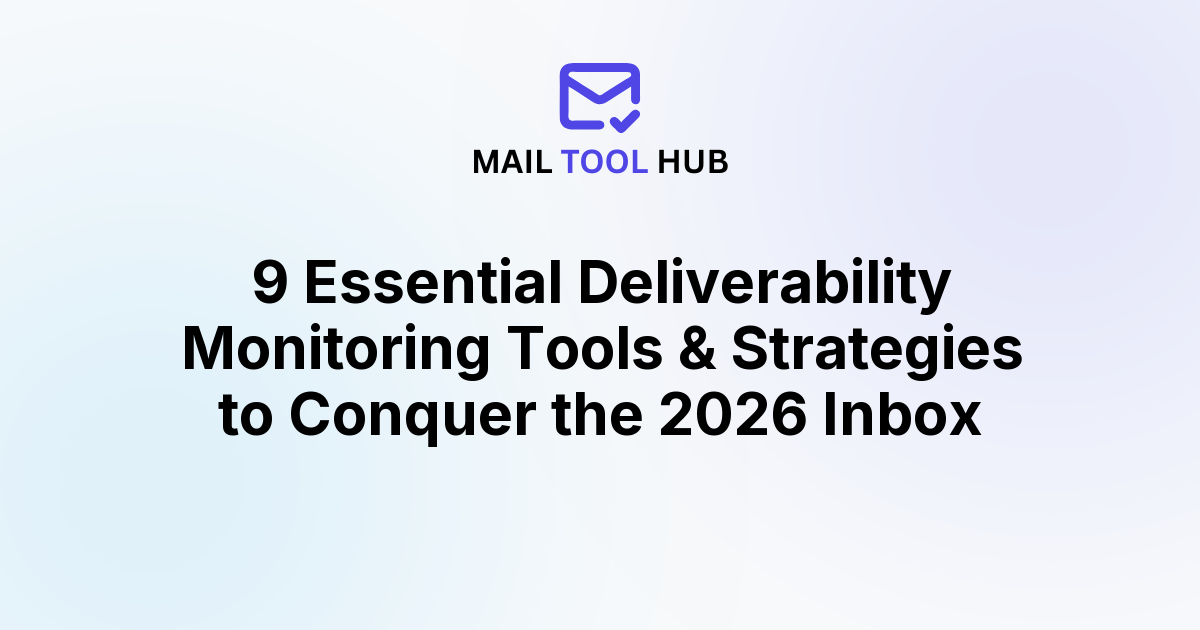 MAIL TOOL HUB

9 Essential Deliverability Monitoring Tools & Strategies to Conquer the 2026 Inbox